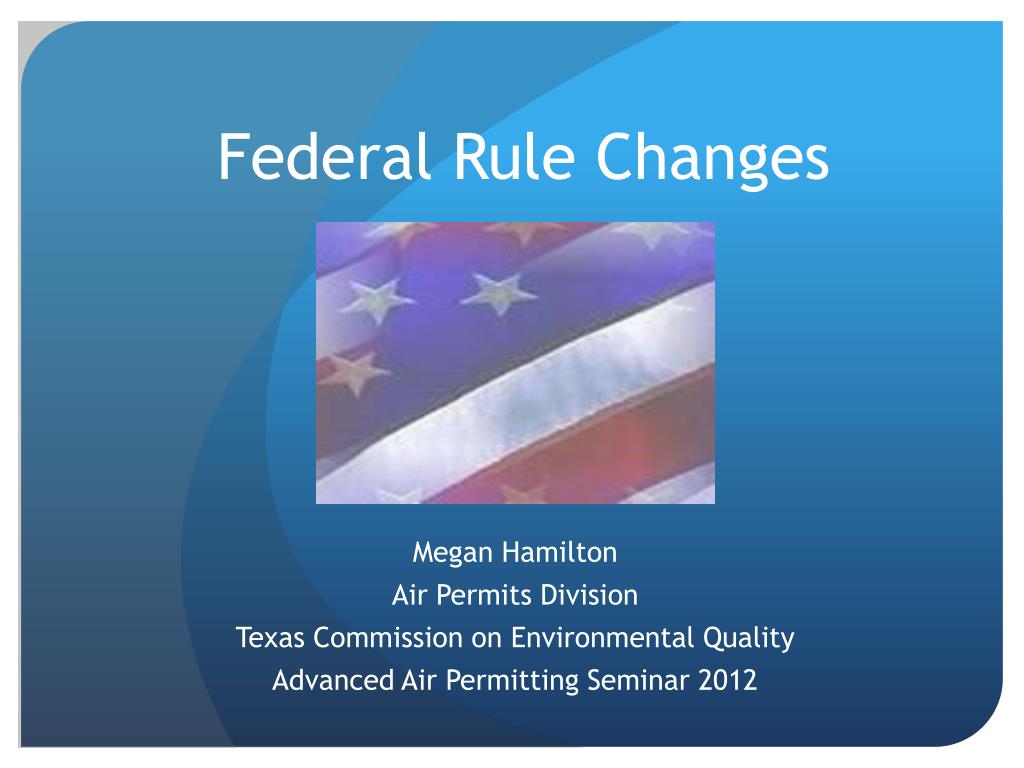 Federal Rule Changes

Megan Hamilton
Air Permits Division
Texas Commission on Environmental Quality
Advanced Air Permitting Seminar 2012